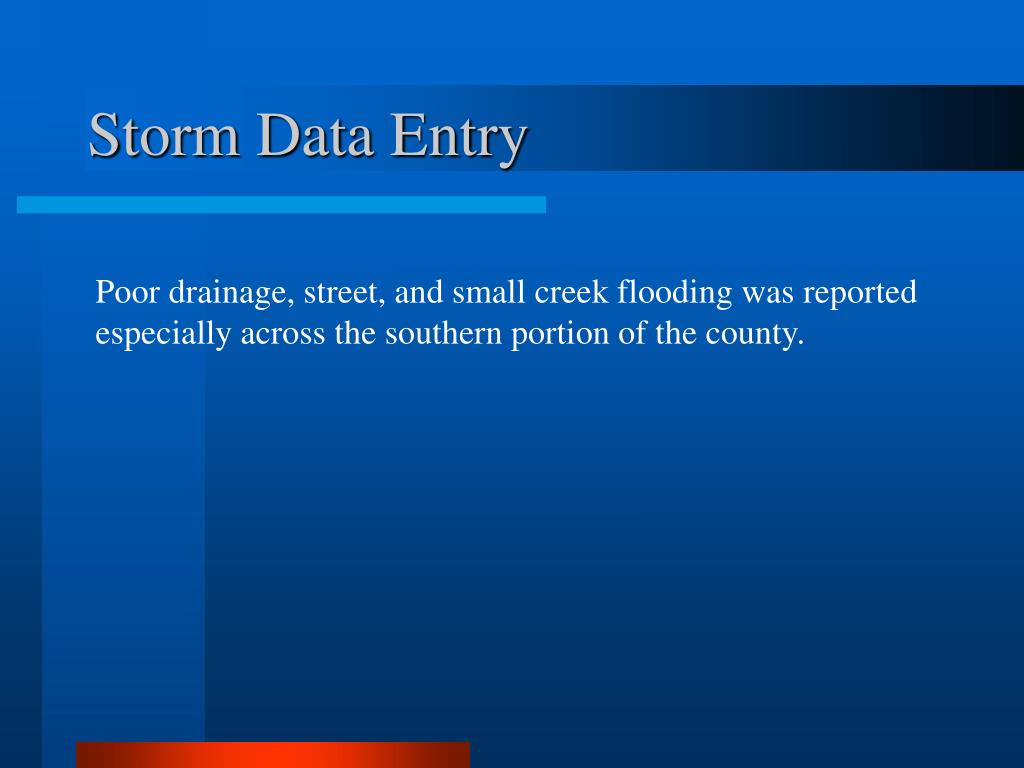 Storm Data Entry

Poor drainage, street, and small creek flooding was reported especially across the southern portion of the county.